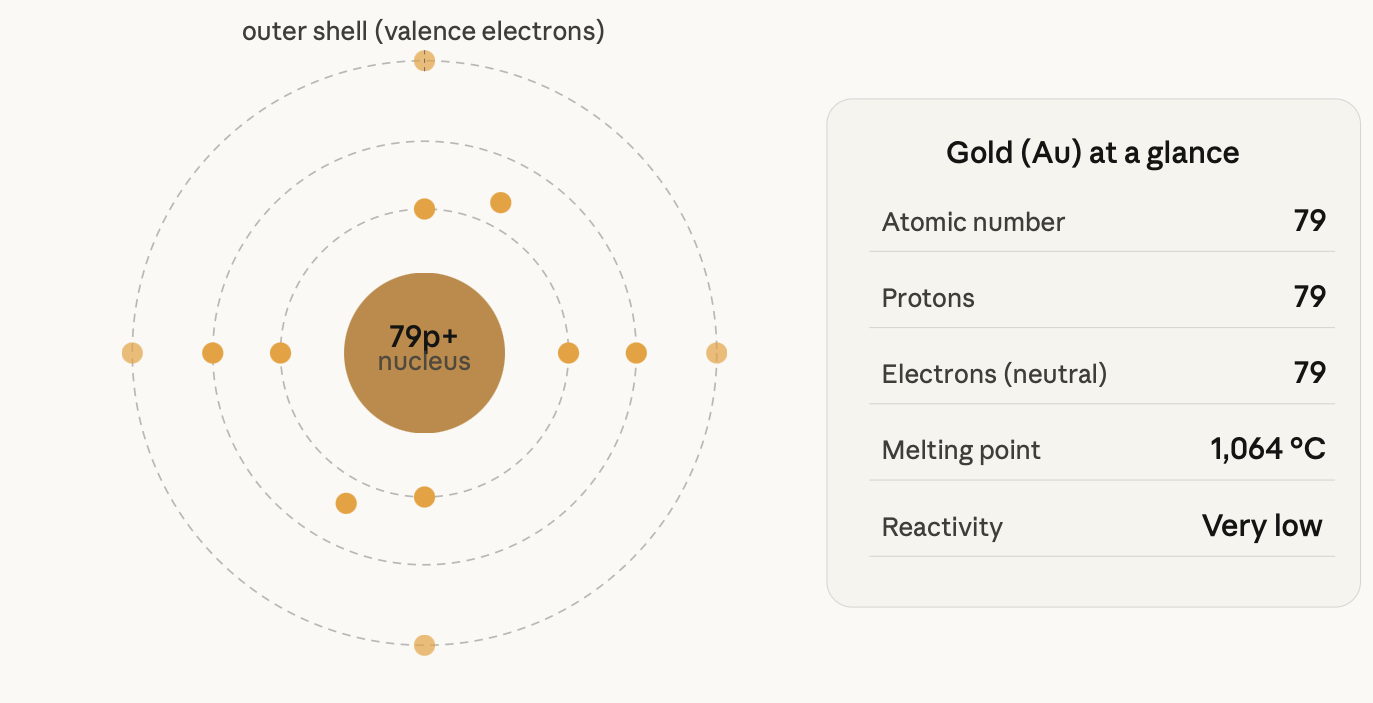 outer shell (valence electrons)

79p+
nucleus

Gold (Au) at a glance

| Atomic number | 79 |
|---|---|
| Protons | 79 |
| Electrons (neutral) | 79 |
| Melting point | 1,064 °C |
| Reactivity | Very low |